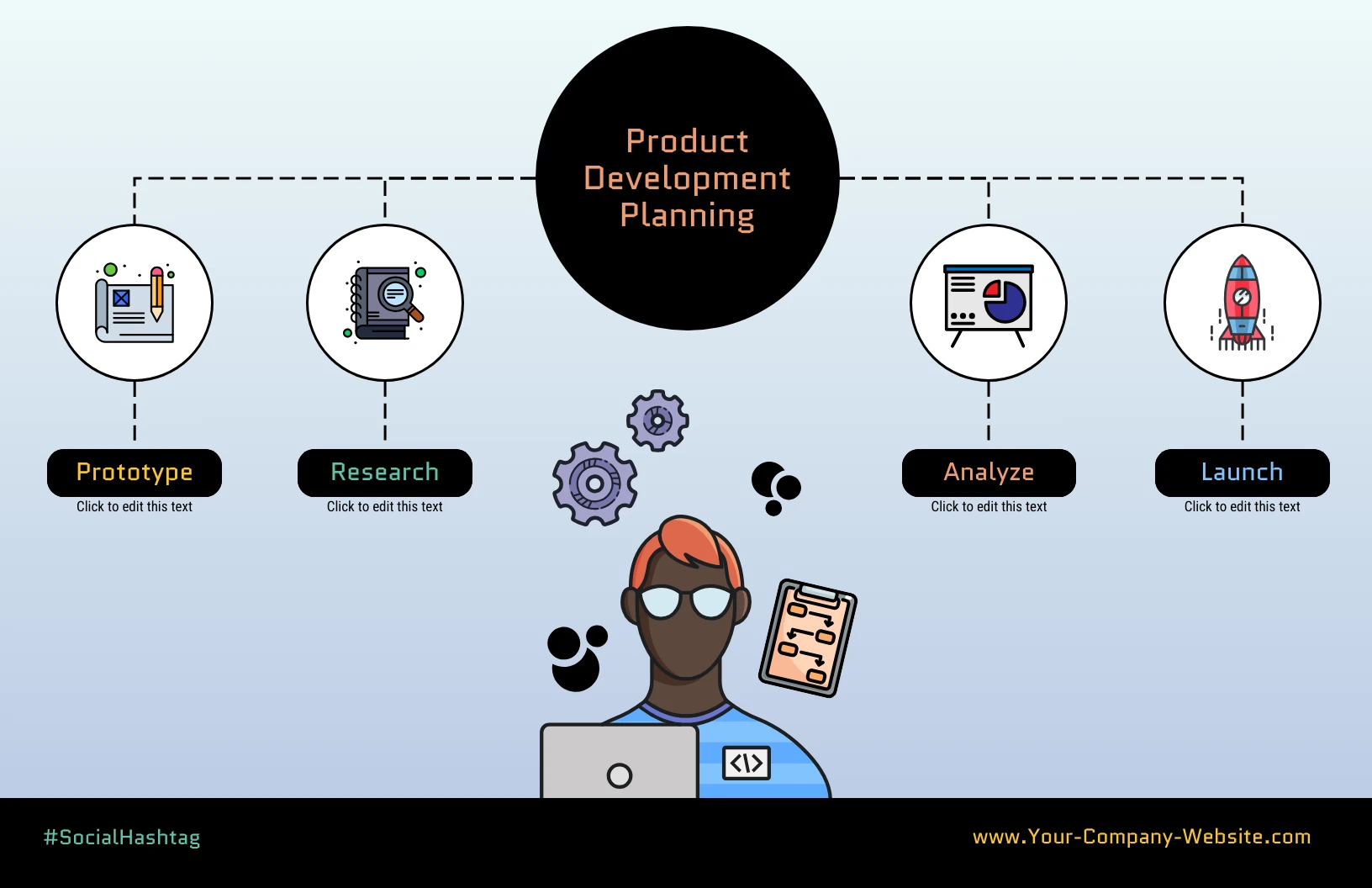 Product Development Planning

Prototype
Click to edit this text

Research
Click to edit this text

Analyze
Click to edit this text

Launch
Click to edit this text

#SocialHashtag

www.Your-Company-Website.com